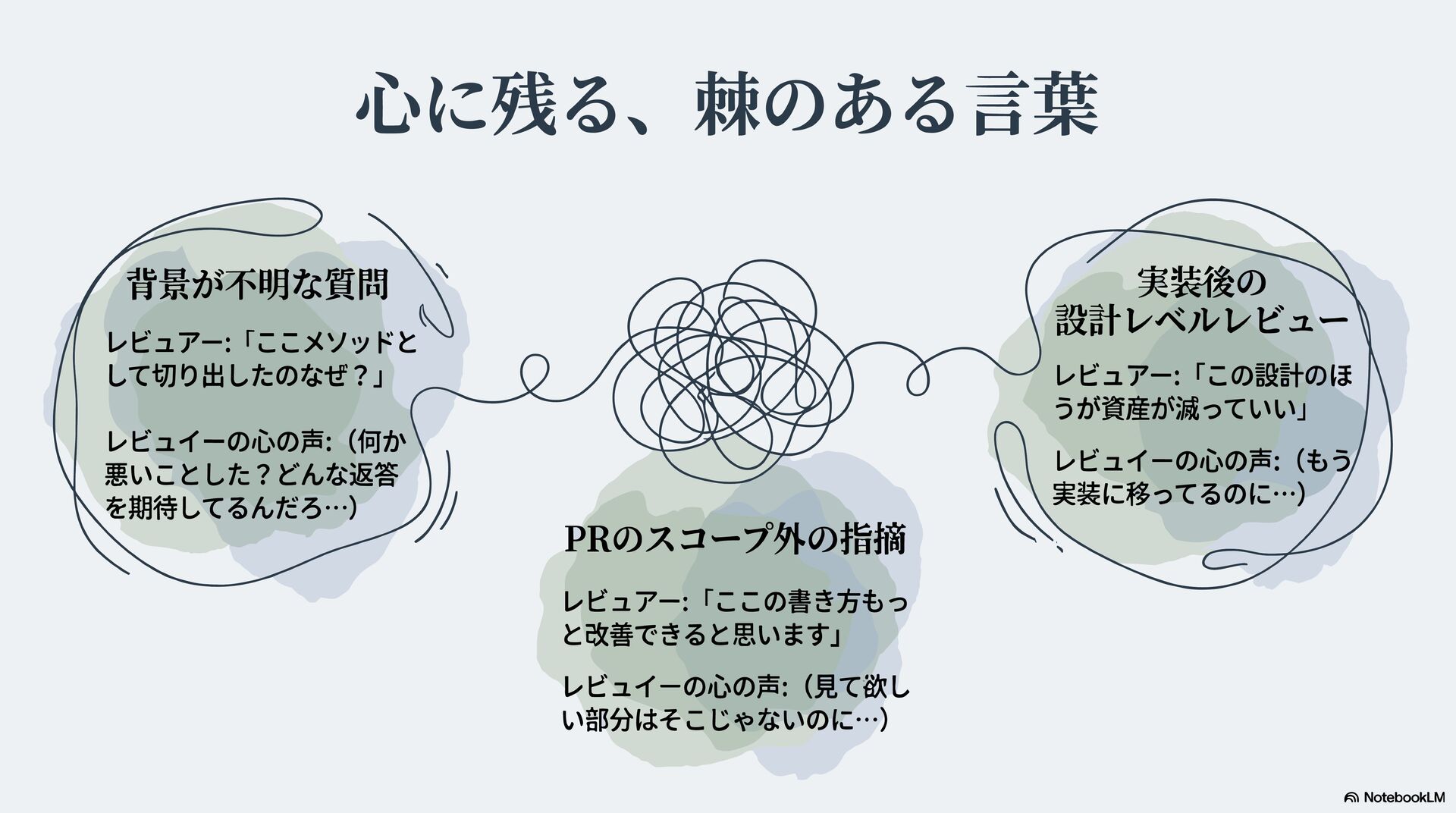 心に残る、棘のある言葉

背景が不明な質問

レビュアー:「ここメソッドとして切り出したのなぜ？」

レビュイーの心の声:（何か悪いことした？どんな返答を期待してるんだろ…）

PRのスコープ外の指摘

レビュアー:「ここの書き方もっと改善できると思います」

レビュイーの心の声:（見て欲しい部分はそこじゃないのに…）

実装後の
設計レベルレビュー

レビュアー:「この設計のほうが資産が減っていい」

レビュイーの心の声:（もう実装に移ってるのに…）

NotebookLM